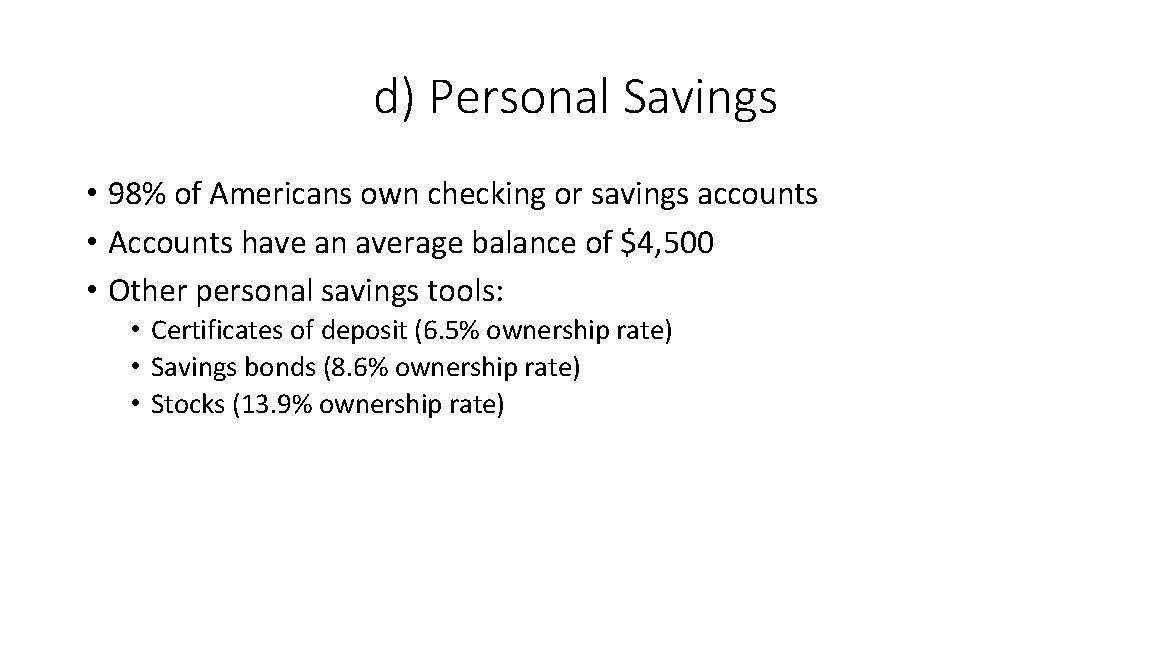 d) Personal Savings

• 98% of Americans own checking or savings accounts
• Accounts have an average balance of \$4,500
• Other personal savings tools:
  • Certificates of deposit (6.5% ownership rate)
  • Savings bonds (8.6% ownership rate)
  • Stocks (13.9% ownership rate)